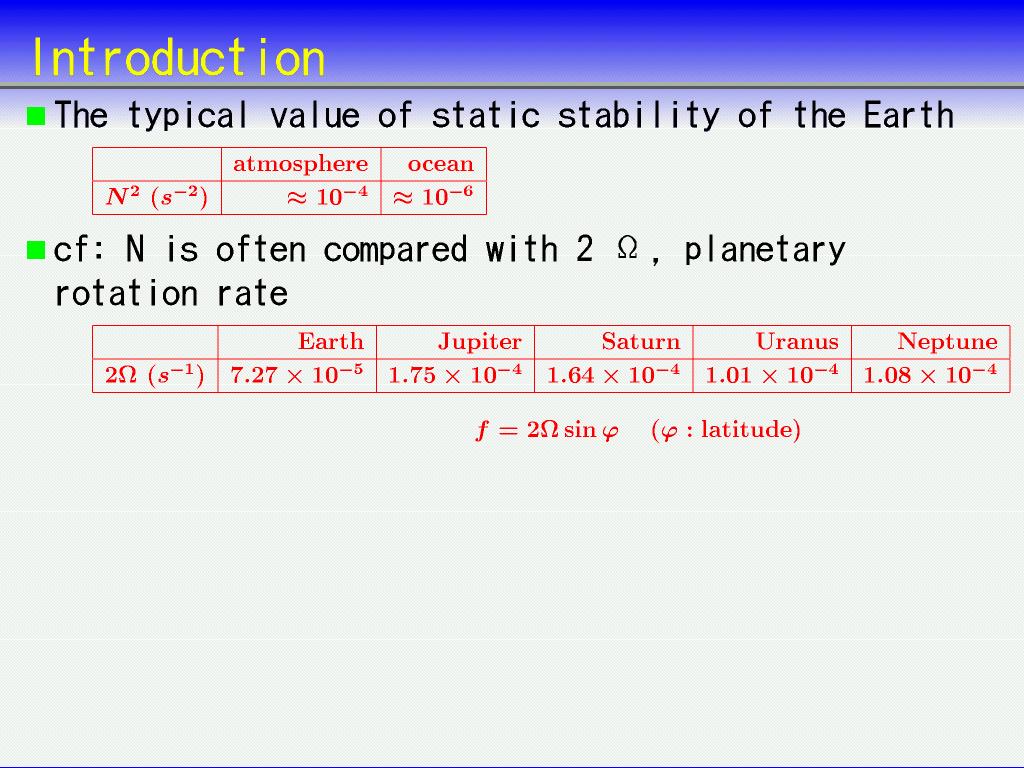 Introduction

The typical value of static stability of the Earth

| | atmosphere | ocean |
|---|---|---|
| $N^2$ $(s^{-2})$ | $\approx 10^{-4}$ | $\approx 10^{-6}$ |

cf: N is often compared with 2 Ω, planetary rotation rate

| | Earth | Jupiter | Saturn | Uranus | Neptune |
|---|---|---|---|---|---|
| $2\Omega$ $(s^{-1})$ | $7.27 \times 10^{-5}$ | $1.75 \times 10^{-4}$ | $1.64 \times 10^{-4}$ | $1.01 \times 10^{-4}$ | $1.08 \times 10^{-4}$ |

$f = 2\Omega \sin\varphi$ ($\varphi$ : latitude)